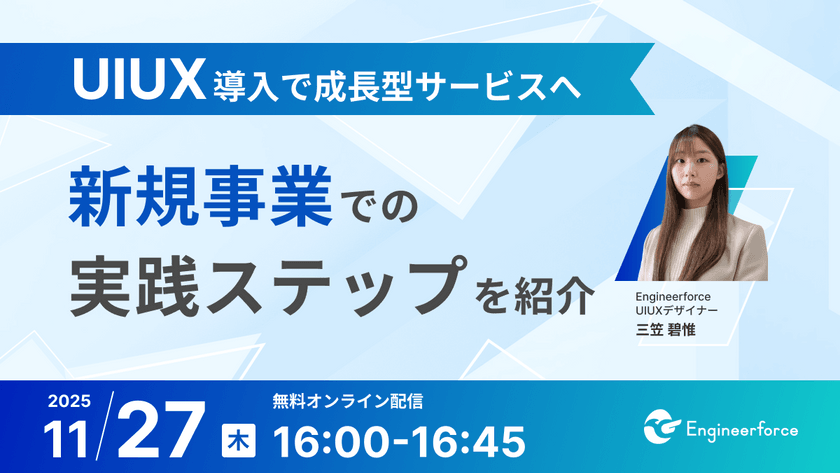 UIUX 導入で成長型サービスへ

新規事業での
実践ステップを紹介

Engineerforce
UIUXデザイナー
三笠 碧惟

2025
11/27 木

無料オンライン配信
16:00-16:45

Engineerforce